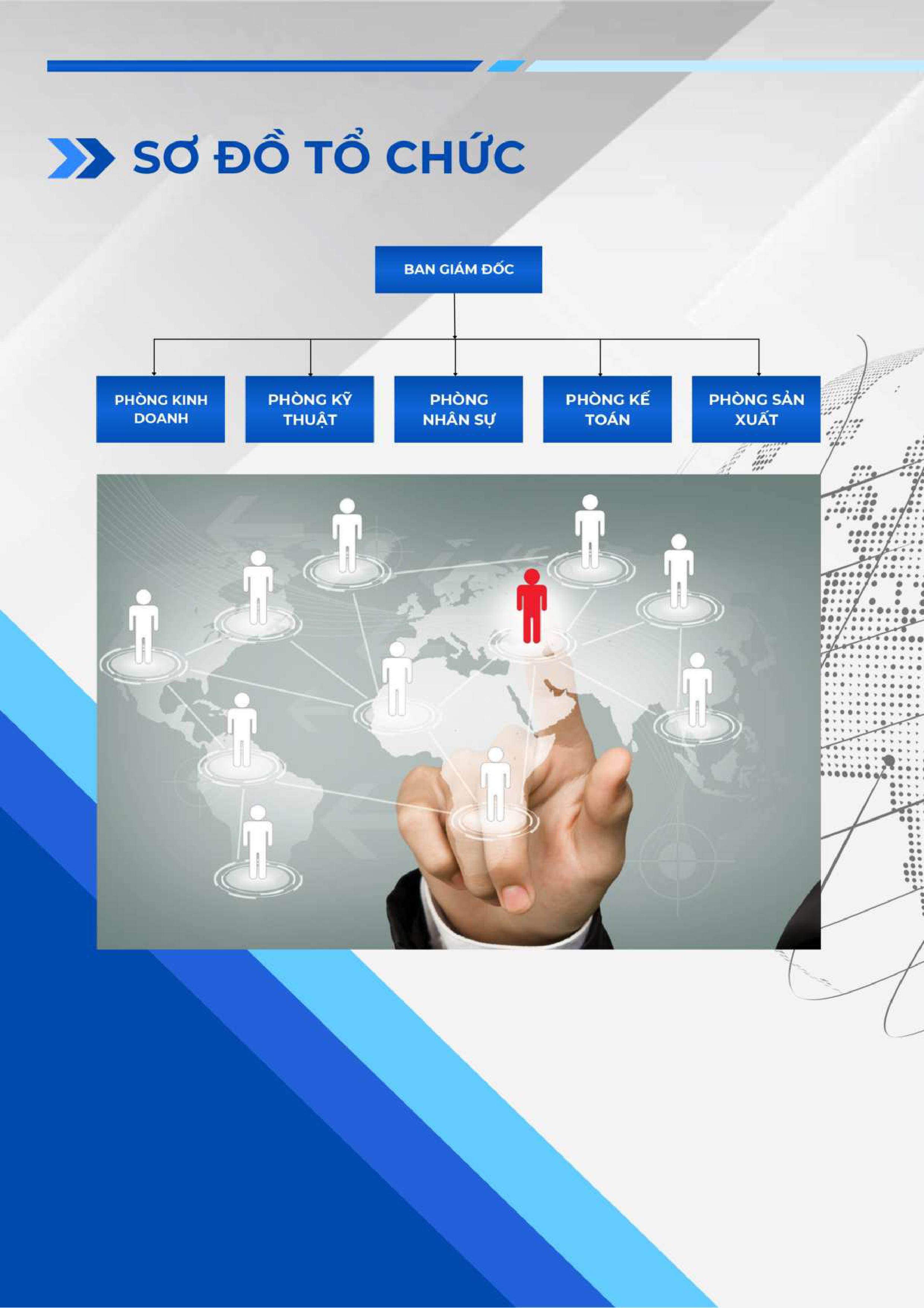 SƠ ĐỒ TỔ CHỨC

BAN GIÁM ĐỐC

PHÒNG KINH DOANH

PHÒNG KỸ THUẬT

PHÒNG NHÂN SỰ

PHÒNG KẾ TOÁN

PHÒNG SẢN XUẤT